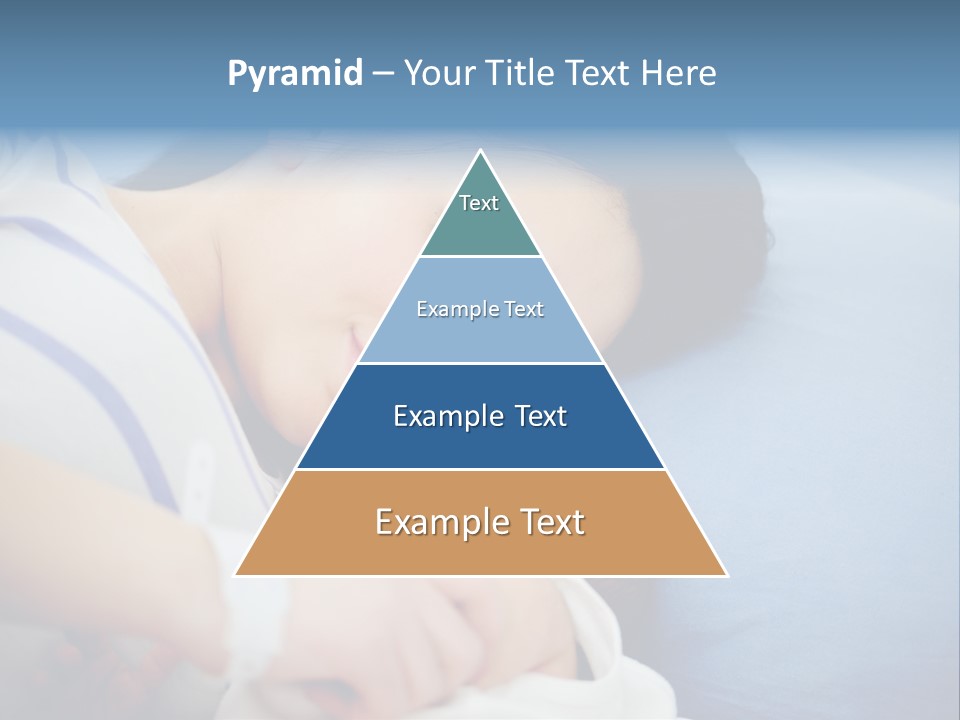 Pyramid – Your Title Text Here

Text

Example Text

Example Text

Example Text